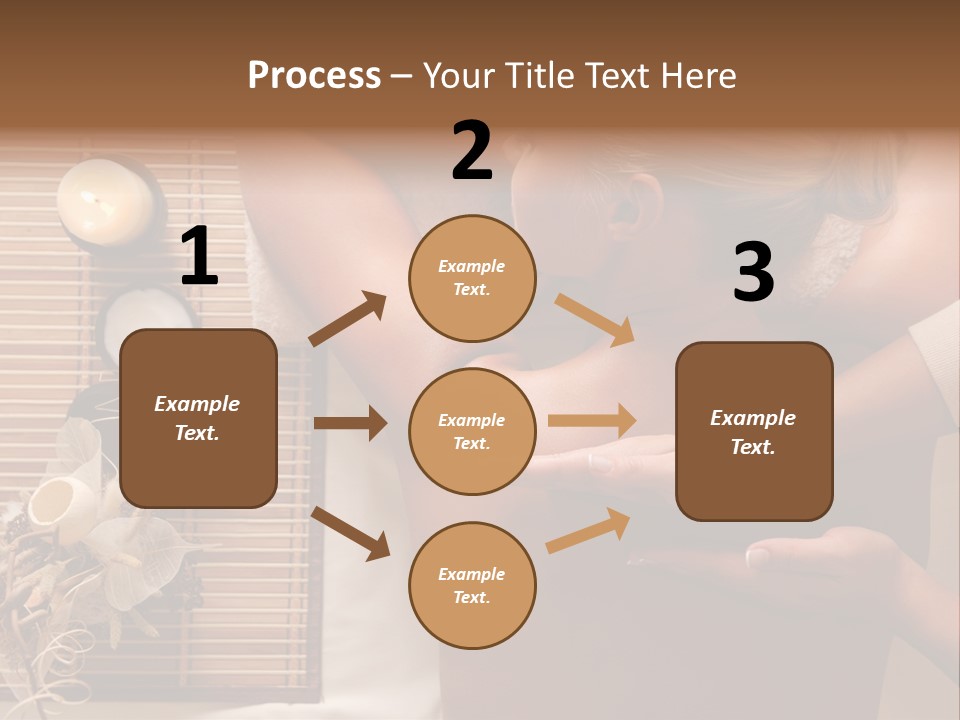 Process – Your Title Text Here

1

Example Text.

2

Example Text.

Example Text.

Example Text.

3

Example Text.